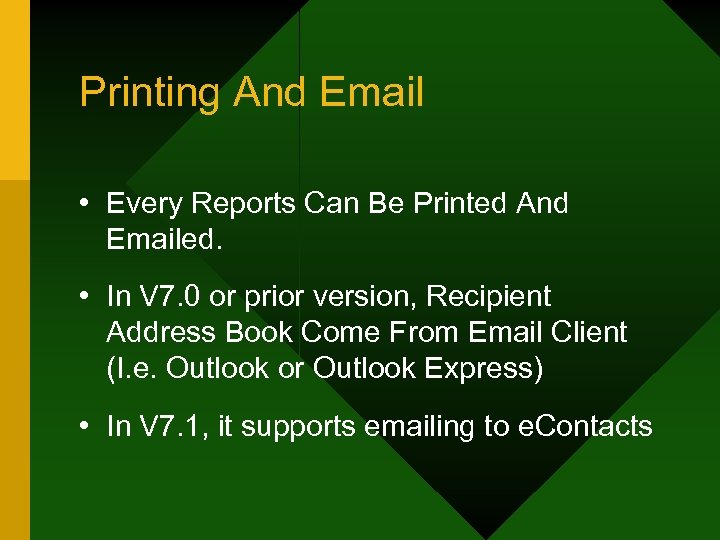 Printing And Email

• Every Reports Can Be Printed And Emailed.

• In V7.0 or prior version, Recipient Address Book Come From Email Client (I.e. Outlook or Outlook Express)

• In V7.1, it supports emailing to eContacts